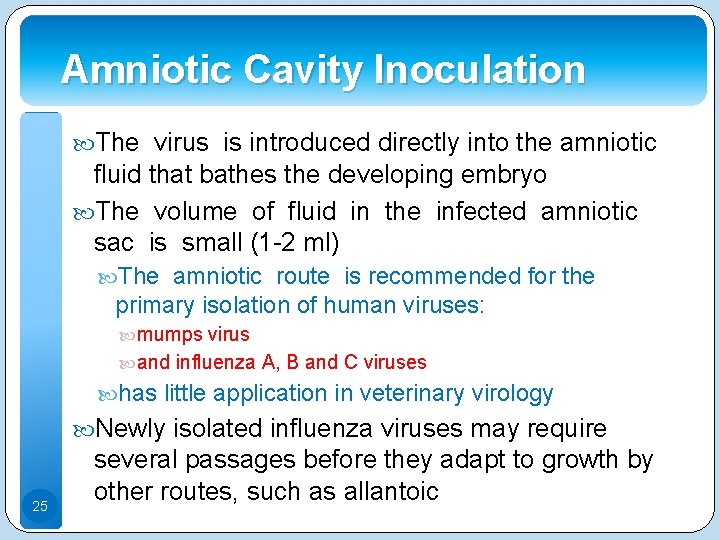 Amniotic Cavity Inoculation

The virus is introduced directly into the amniotic fluid that bathes the developing embryo

The volume of fluid in the infected amniotic sac is small (1-2 ml)

The amniotic route is recommended for the primary isolation of human viruses:

mumps virus

and influenza A, B and C viruses

has little application in veterinary virology

Newly isolated influenza viruses may require several passages before they adapt to growth by other routes, such as allantoic

25